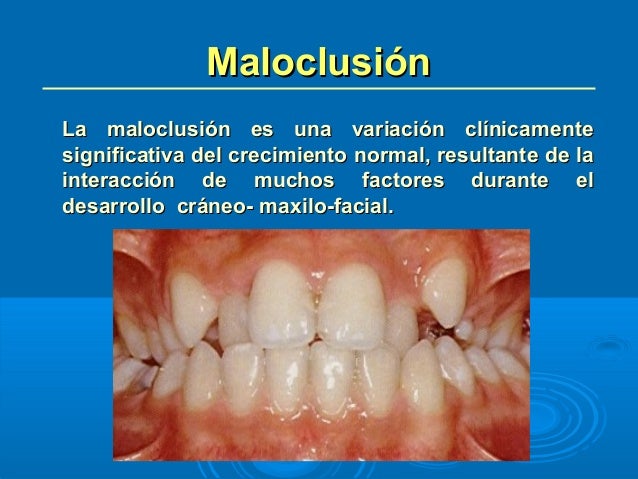 Maloclusión

La maloclusión es una variación clínicamente significativa del crecimiento normal, resultante de la interacción de muchos factores durante el desarrollo cráneo- maxilo-facial.